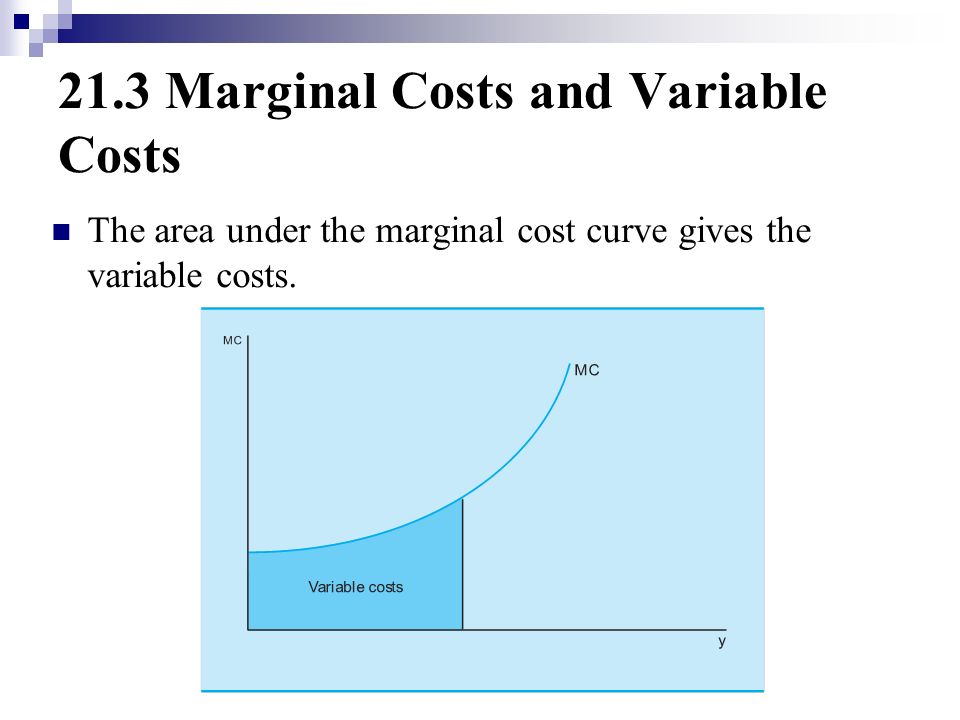 21.3 Marginal Costs and Variable Costs

The area under the marginal cost curve gives the variable costs.

MC

MC

Variable costs

y